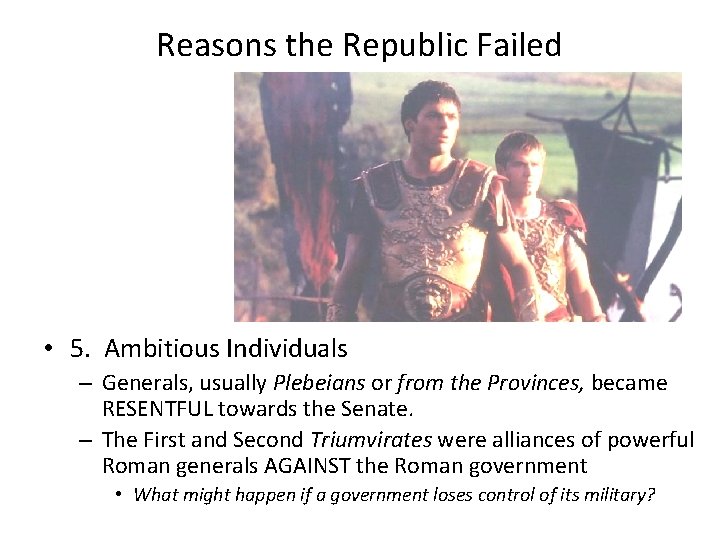 Reasons the Republic Failed

• 5. Ambitious Individuals
– Generals, usually Plebeians or from the Provinces, became RESENTFUL towards the Senate.
– The First and Second Triumvirates were alliances of powerful Roman generals AGAINST the Roman government
• What might happen if a government loses control of its military?